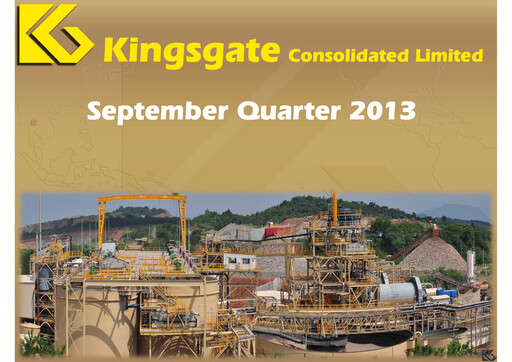 Kingsgate Consolidated Limited

September Quarter 2013